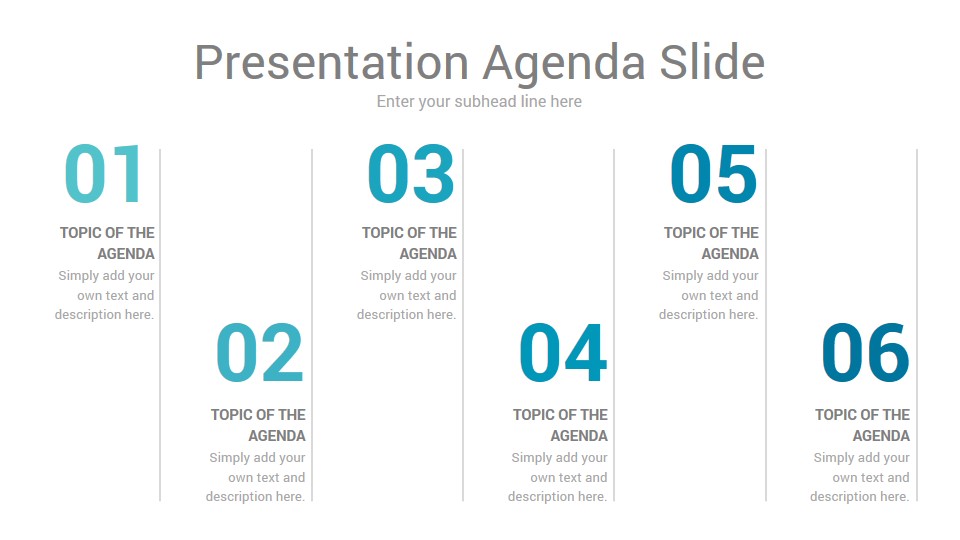 Presentation Agenda Slide

Enter your subhead line here

01

TOPIC OF THE AGENDA

Simply add your own text and description here.

02

TOPIC OF THE AGENDA

Simply add your own text and description here.

03

TOPIC OF THE AGENDA

Simply add your own text and description here.

04

TOPIC OF THE AGENDA

Simply add your own text and description here.

05

TOPIC OF THE AGENDA

Simply add your own text and description here.

06

TOPIC OF THE AGENDA

Simply add your own text and description here.